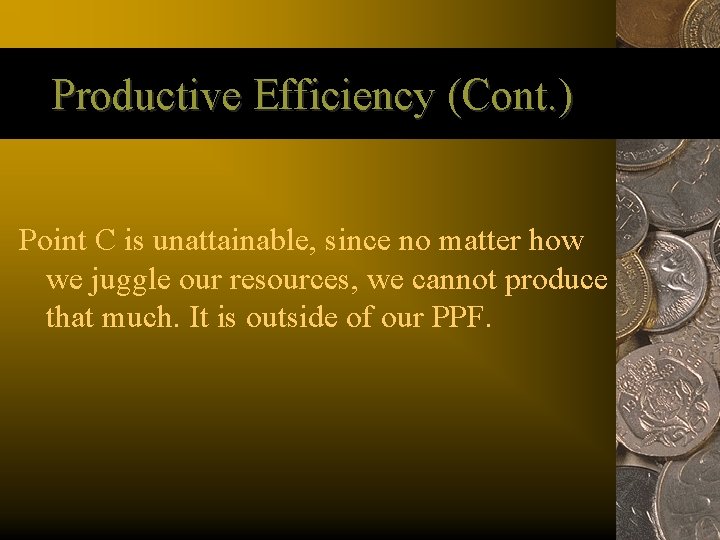 Productive Efficiency (Cont.)

Point C is unattainable, since no matter how we juggle our resources, we cannot produce that much. It is outside of our PPF.